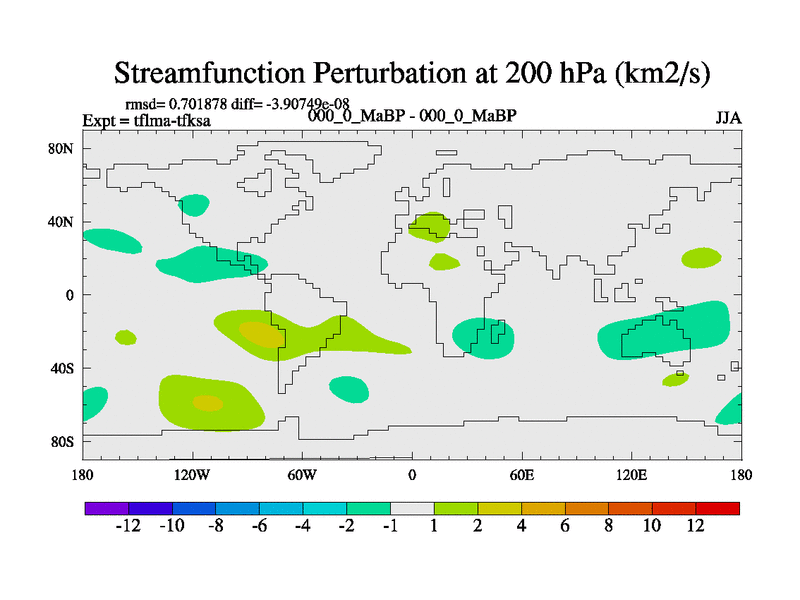 Streamfunction Perturbation at 200 hPa (km2/s)

rmsd= 0.701878 diff= -3.90749e-08
Expt = tflma-tfksa
000_0_MaBP - 000_0_MaBP
JJA

80N
40N
0
40S
80S

180
120W
60W
0
60E
120E
180

-12 -10 -8 -6 -4 -2 -1 1 2 4 6 8 10 12